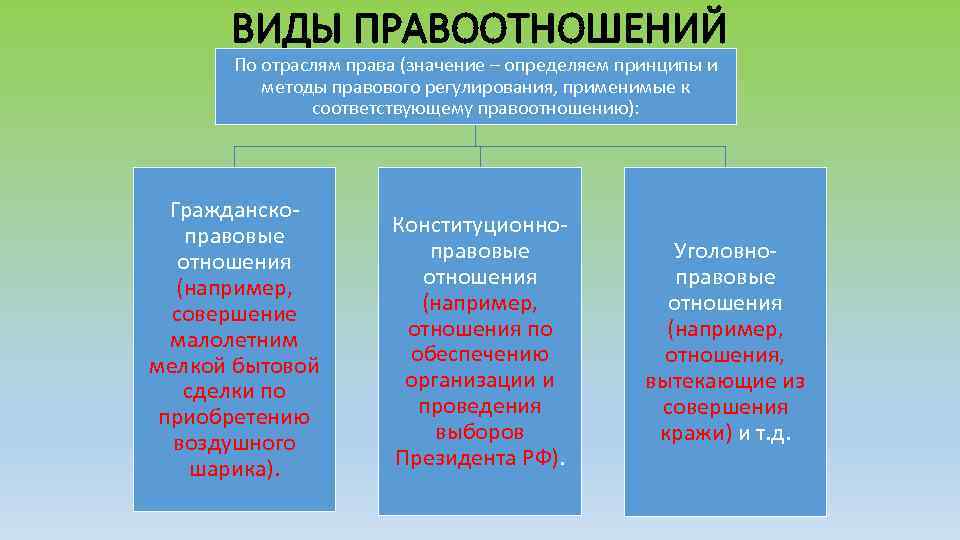 ВИДЫ ПРАВООТНОШЕНИЙ

По отраслям права (значение – определяем принципы и методы правового регулирования, применимые к соответствующему правоотношению):

Гражданско-правовые отношения (например, совершение малолетним мелкой бытовой сделки по приобретению воздушного шарика).

Конституционно-правовые отношения (например, отношения по обеспечению организации и проведения выборов Президента РФ).

Уголовно-правовые отношения (например, отношения, вытекающие из совершения кражи) и т.д.